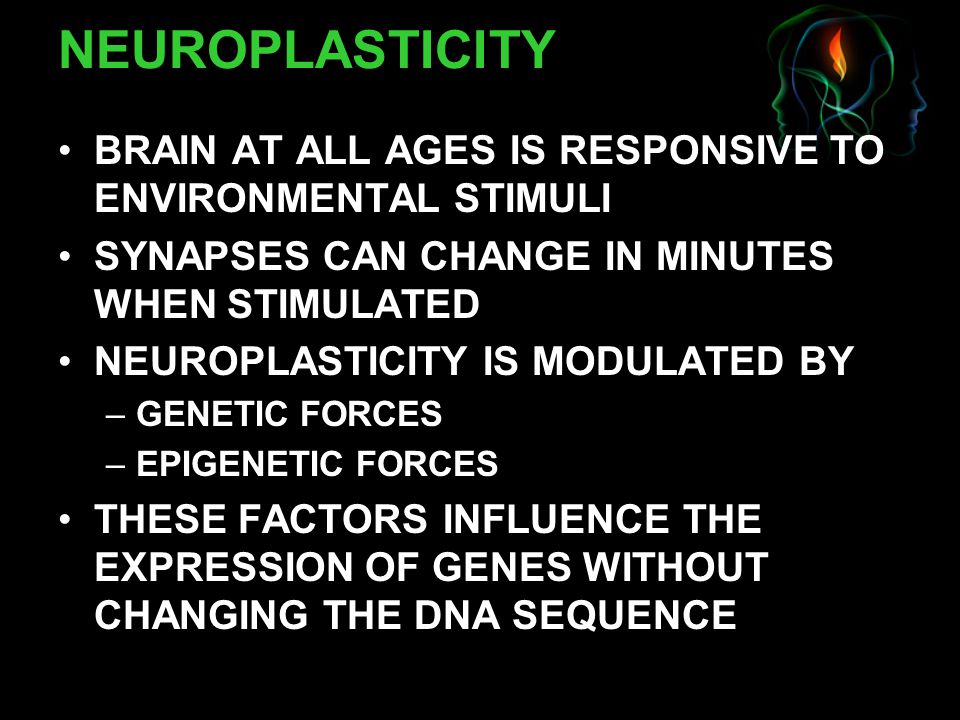 NEUROPLASTICITY

• BRAIN AT ALL AGES IS RESPONSIVE TO ENVIRONMENTAL STIMULI
• SYNAPSES CAN CHANGE IN MINUTES WHEN STIMULATED
• NEUROPLASTICITY IS MODULATED BY
– GENETIC FORCES
– EPIGENETIC FORCES
• THESE FACTORS INFLUENCE THE EXPRESSION OF GENES WITHOUT CHANGING THE DNA SEQUENCE